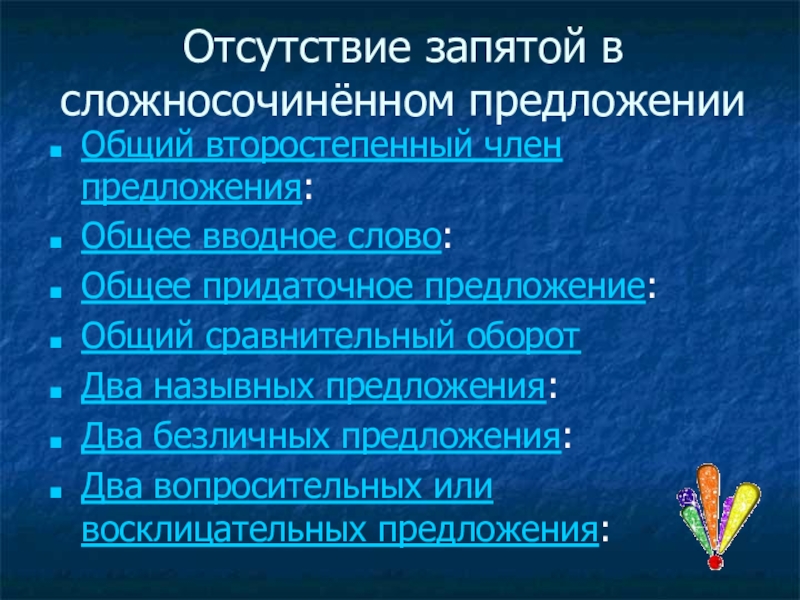 Отсутствие запятой в сложносочинённом предложении

- Общий второстепенный член предложения:
- Общее вводное слово:
- Общее придаточное предложение:
- Общий сравнительный оборот
- Два назывных предложения:
- Два безличных предложения:
- Два вопросительных или восклицательных предложения: